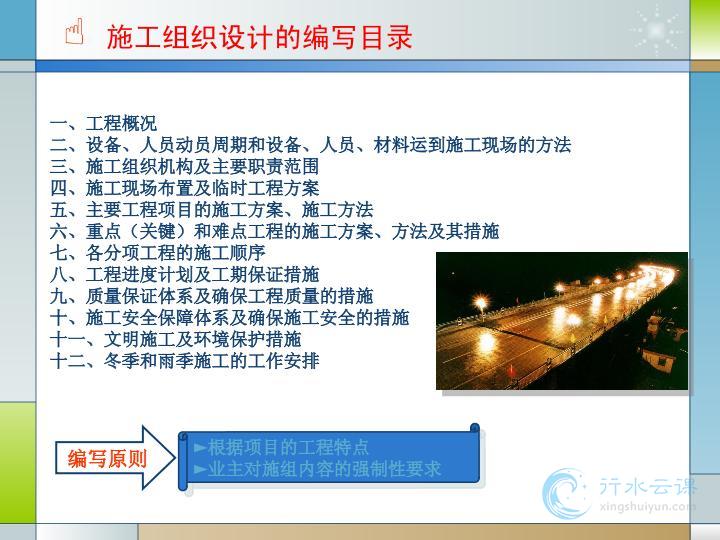 施工组织设计的编写目录

一、工程概况
二、设备、人员动员周期和设备、人员、材料运到施工现场的方法
三、施工组织机构及主要职责范围
四、施工现场布置及临时工程方案
五、主要工程项目的施工方案、施工方法
六、重点（关键）和难点工程的施工方案、方法及其措施
七、各分项工程的施工顺序
八、工程进度计划及工期保证措施
九、质量保证体系及确保工程质量的措施
十、施工安全保障体系及确保施工安全的措施
十一、文明施工及环境保护措施
十二、冬季和雨季施工的工作安排

编写原则

►根据项目的工程特点
►业主对施组内容的强制性要求

行水云课
xingshuiyun.com